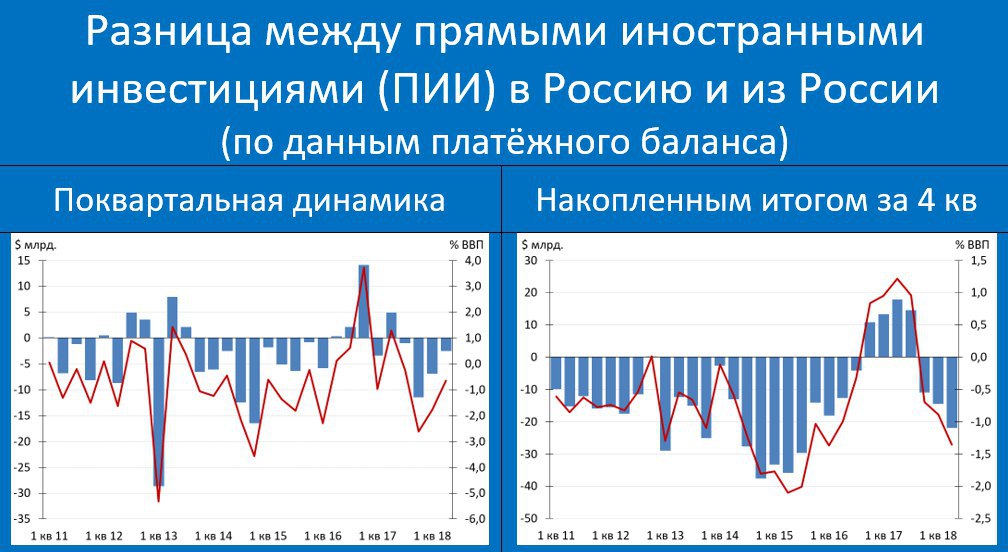 Разница между прямыми иностранными инвестициями (ПИИ) в Россию и из России
(по данным платёжного баланса)

Поквартальная динамика

$ млрд.
% ВВП
15
10
5
0
-5
-10
-15
-20
-25
-30
-35
4,0
3,0
2,0
1,0
0,0
-1,0
-2,0
-3,0
-4,0
-5,0
-6,0
1 кв 11
1 кв 12
1 кв 13
1 кв 14
1 кв 15
1 кв 16
1 кв 17
1 кв 18

Накопленным итогом за 4 кв

$ млрд.
% ВВП
30
20
10
0
-10
-20
-30
-40
-50
1,5
1,0
0,5
0,0
-0,5
-1,0
-1,5
-2,0
-2,5
1 кв 11
1 кв 12
1 кв 13
1 кв 14
1 кв 15
1 кв 16
1 кв 17
1 кв 18